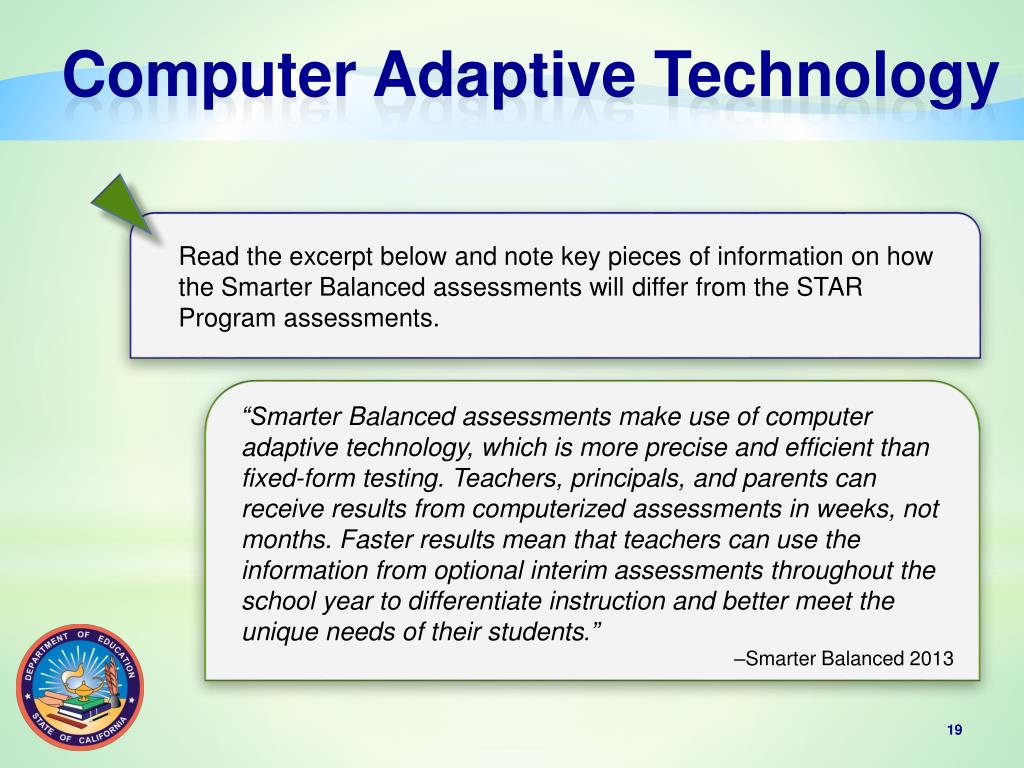 Computer Adaptive Technology

Read the excerpt below and note key pieces of information on how the Smarter Balanced assessments will differ from the STAR Program assessments.

“Smarter Balanced assessments make use of computer adaptive technology, which is more precise and efficient than fixed-form testing. Teachers, principals, and parents can receive results from computerized assessments in weeks, not months. Faster results mean that teachers can use the information from optional interim assessments throughout the school year to differentiate instruction and better meet the unique needs of their students.”

–Smarter Balanced 2013

DEPARTMENT OF EDUCATION STATE OF CALIFORNIA

19